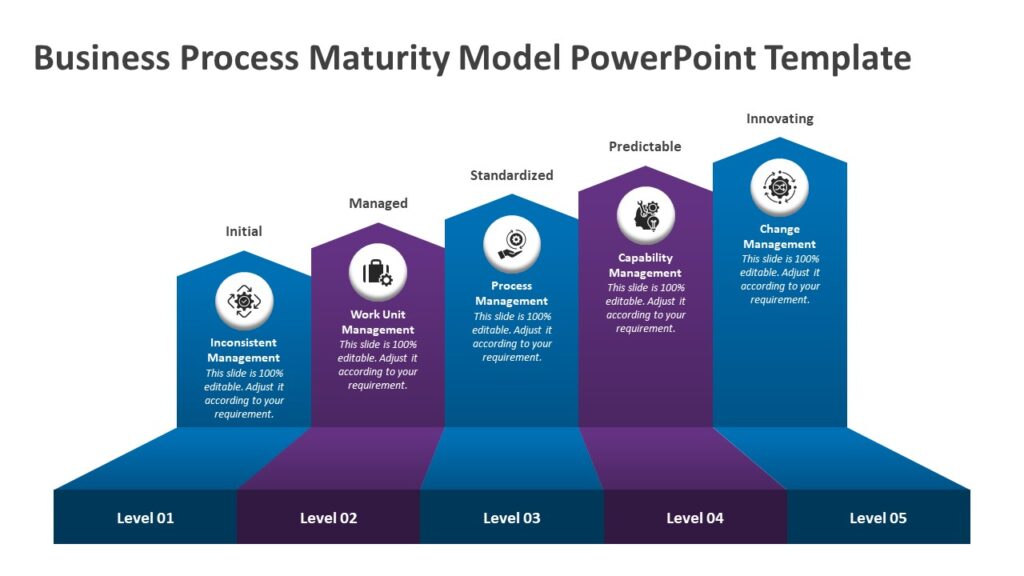 Business Process Maturity Model PowerPoint Template

Initial

Inconsistent Management

This slide is 100% editable. Adjust it according to your requirement.

Managed

Work Unit Management

This slide is 100% editable. Adjust it according to your requirement.

Standardized

Process Management

This slide is 100% editable. Adjust it according to your requirement.

Predictable

Capability Management

This slide is 100% editable. Adjust it according to your requirement.

Innovating

Change Management

This slide is 100% editable. Adjust it according to your requirement.

Level 01

Level 02

Level 03

Level 04

Level 05